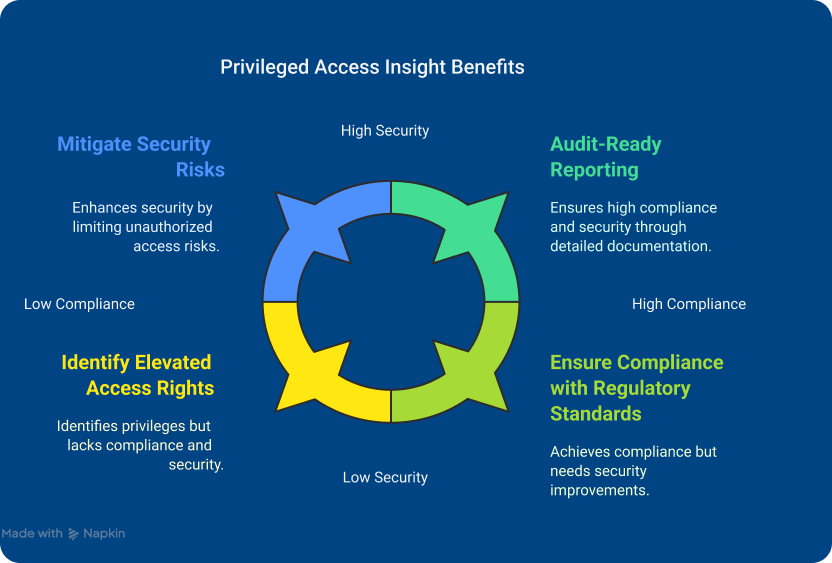 Privileged Access Insight Benefits

High Security

Mitigate Security Risks

Enhances security by limiting unauthorized access risks.

Audit-Ready Reporting

Ensures high compliance and security through detailed documentation.

Low Compliance

High Compliance

Identify Elevated Access Rights

Identifies privileges but lacks compliance and security.

Ensure Compliance with Regulatory Standards

Achieves compliance but needs security improvements.

Low Security

Made with Napkin